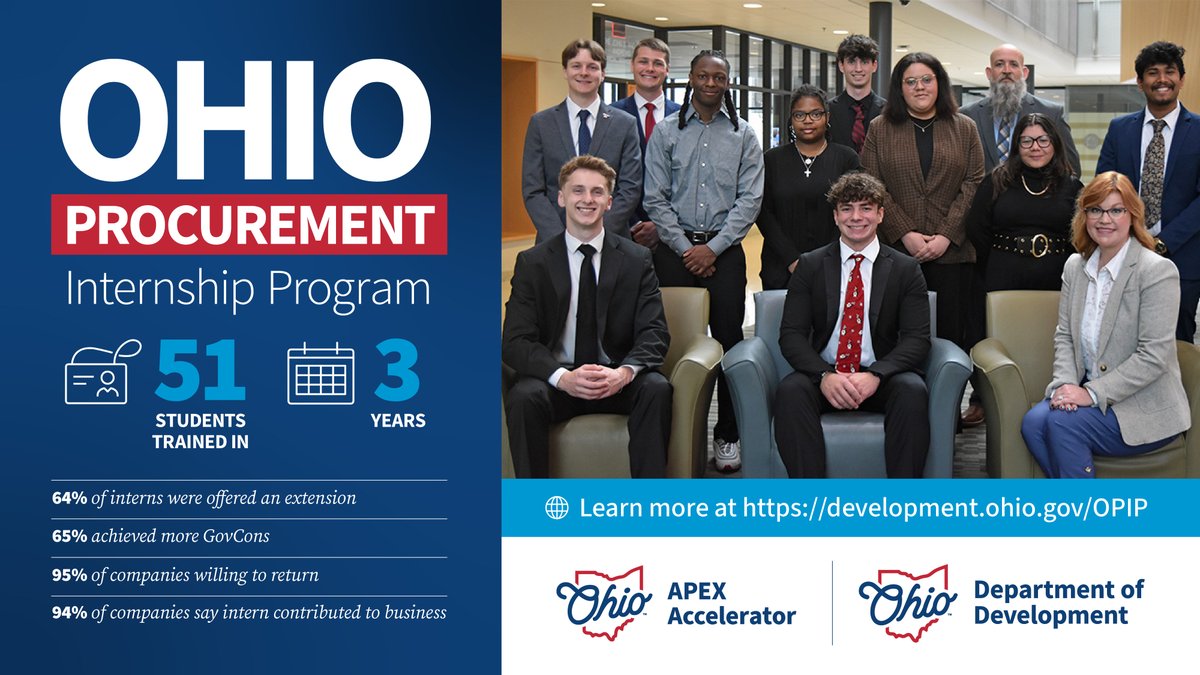 OHIO
PROCUREMENT
Internship Program

51
STUDENTS TRAINED IN

3
YEARS

64% of interns were offered an extension

65% achieved more GovCons

95% of companies willing to return

94% of companies say intern contributed to business

Learn more at https://development.ohio.gov/OPIP

Ohio APEX Accelerator

Ohio Department of Development